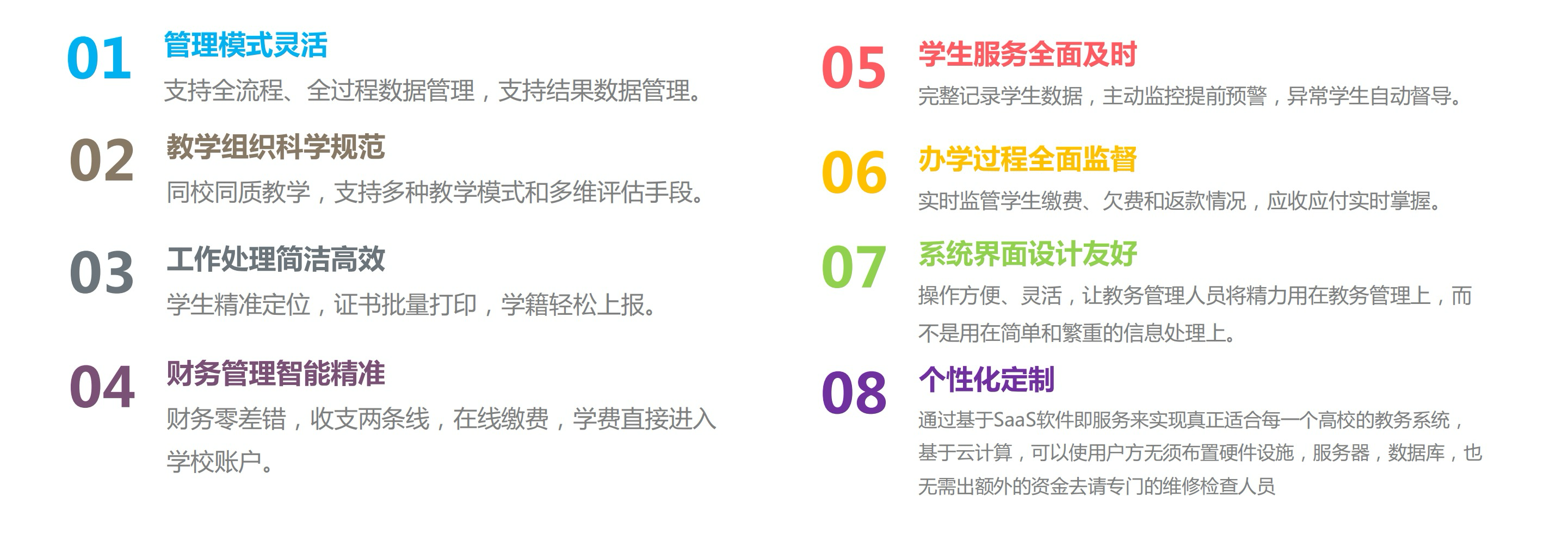 01 管理模式灵活

支持全流程、全过程数据管理，支持结果数据管理。

02 教学组织科学规范

同校同质教学，支持多种教学模式和多维评估手段。

03 工作处理简洁高效

学生精准定位，证书批量打印，学籍轻松上报。

04 财务管理智能精准

财务零差错，收支两条线，在线缴费，学费直接进入学校账户。

05 学生服务全面及时

完整记录学生数据，主动监控提前预警，异常学生自动督导。

06 办学过程全面监督

实时监管学生缴费、欠费和返款情况，应收应付实时掌握。

07 系统界面设计友好

操作方便、灵活，让教务管理人员将精力用在教务管理上，而不是用在简单和繁重的信息处理上。

08 个性化定制

通过基于SaaS软件即服务来实现真正适合每一个高校的教务系统，基于云计算，可以使用户方无须布置硬件设施，服务器，数据库，也无需出额外的资金去请专门的维修检查人员